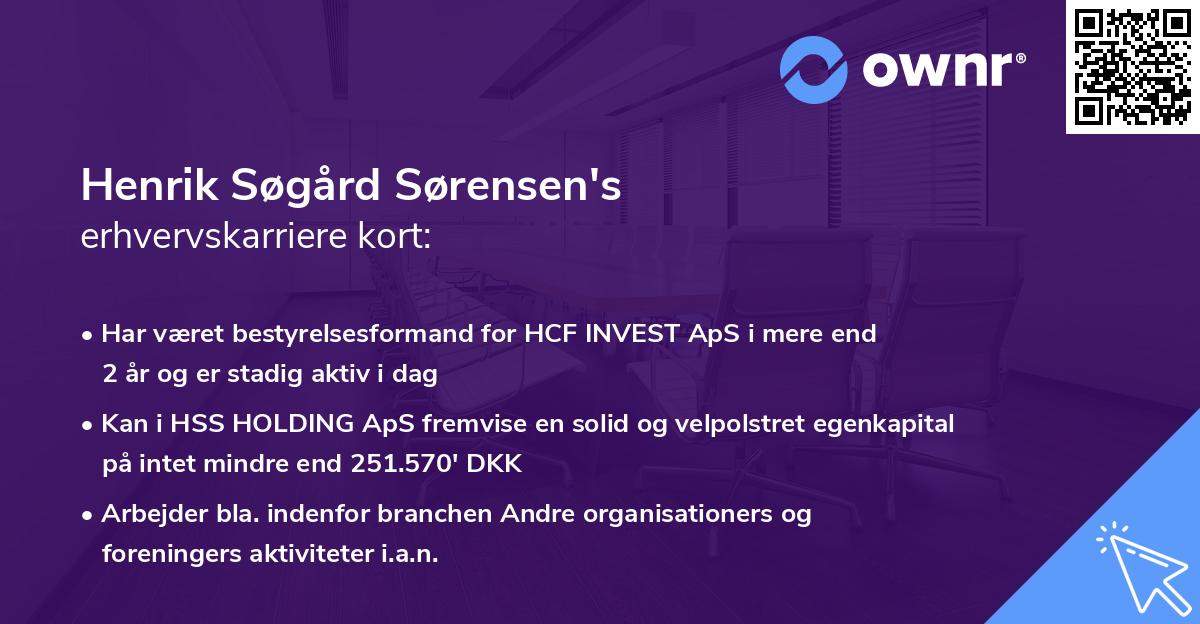 ownr®

Henrik Søgård Sørensen's
erhvervskarriere kort:

• Har været bestyrelsesformand for HCF INVEST ApS i mere end 2 år og er stadig aktiv i dag

• Kan i HSS HOLDING ApS fremvise en solid og velpolstret egenkapital på intet mindre end 251.570' DKK

• Arbejder bla. indenfor branchen Andre organisationers og foreningers aktiviteter i.a.n.